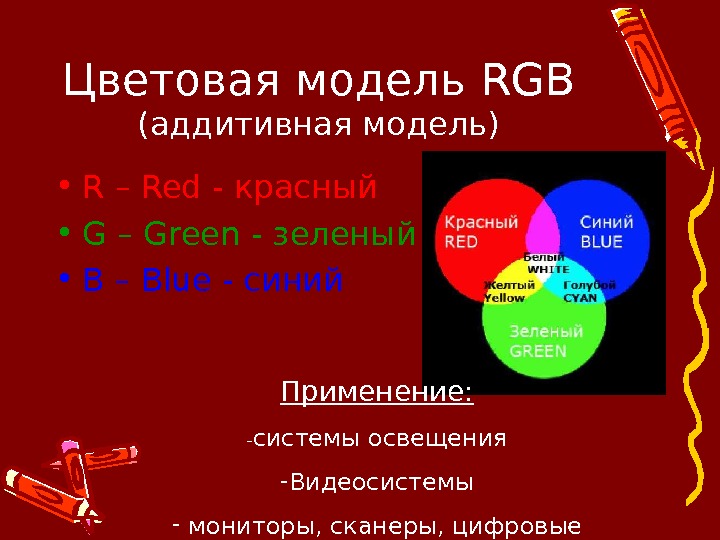 Цветовая модель RGB
(аддитивная модель)

• R – Red - красный
• G – Green - зеленый
• B – Blue - синий

Красный RED
Синий BLUE
Белый WHITE
Желтый Yellow
Голубой CYAN
Зеленый GREEN

Применение:

-системы освещения

-Видеосистемы

- мониторы, сканеры, цифровые